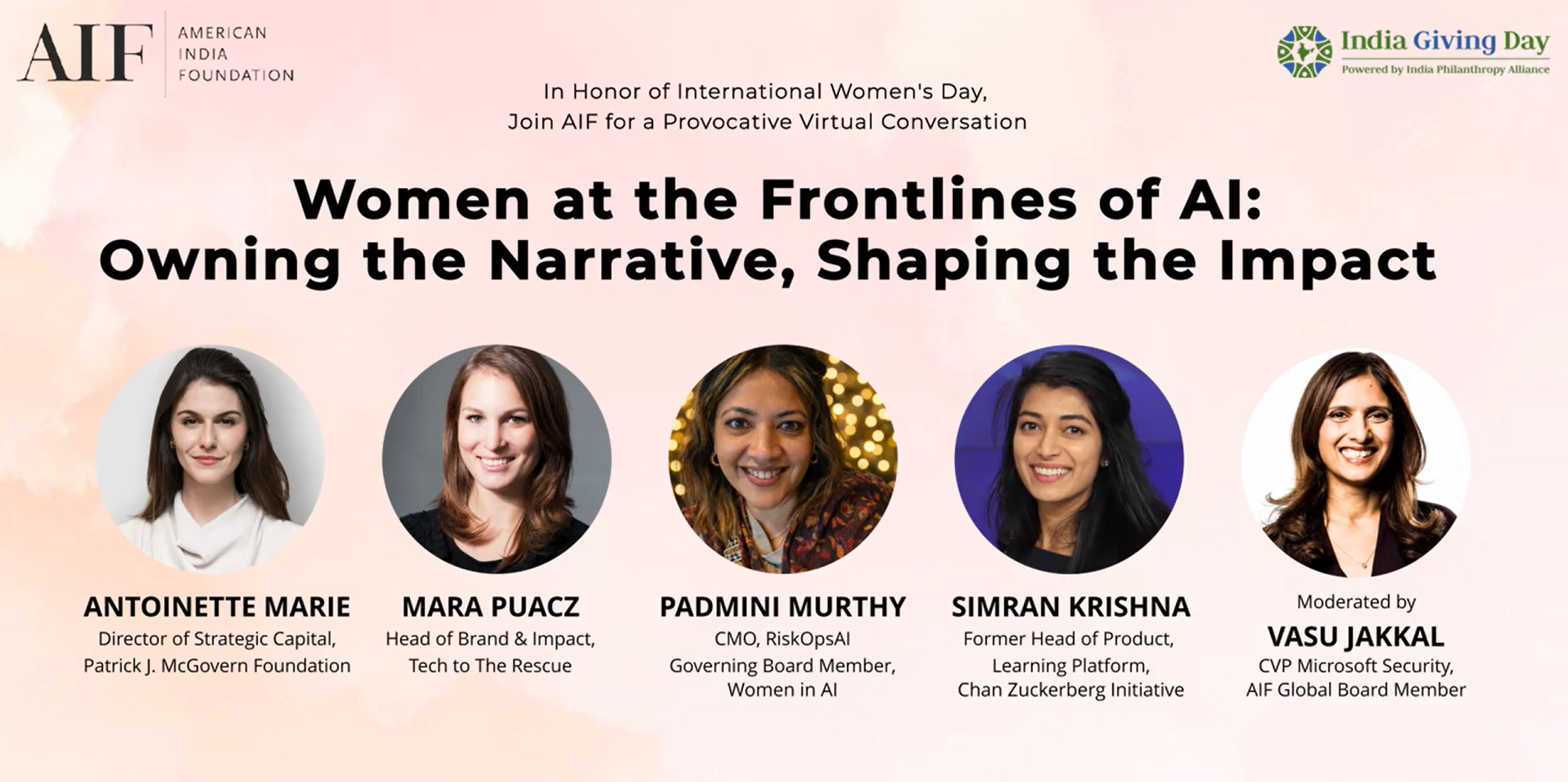 AIF AMERICAN INDIA FOUNDATION

India Giving Day
Powered by India Philanthropy Alliance

In Honor of International Women's Day,
Join AIF for a Provocative Virtual Conversation

Women at the Frontlines of AI:
Owning the Narrative, Shaping the Impact

ANTOINETTE MARIE
Director of Strategic Capital,
Patrick J. McGovern Foundation

MARA PUACZ
Head of Brand & Impact,
Tech to The Rescue

PADMINI MURTHY
CMO, RiskOpsAI
Governing Board Member,
Women in AI

SIMRAN KRISHNA
Former Head of Product,
Learning Platform,
Chan Zuckerberg Initiative

Moderated by
VASU JAKKAL
CVP Microsoft Security,
AIF Global Board Member